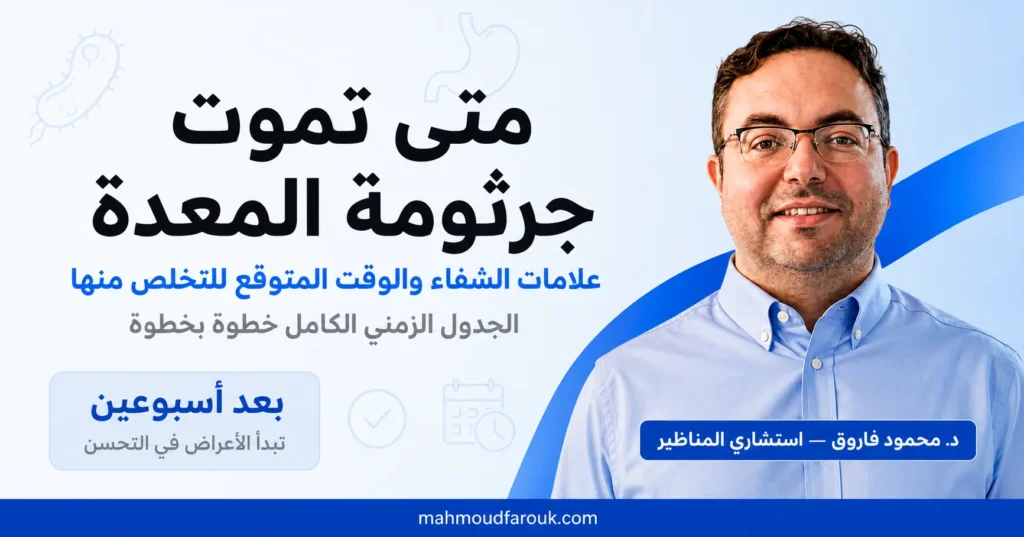 متى تموت
جرثومة المعدة

علامات الشفاء والوقت المتوقع للتخلص منها

الجدول الزمني الكامل خطوة بخطوة

بعد أسبوعين
تبدأ الأعراض في التحسن

د. محمود فاروق — استشاري المناظير

mahmoudfarouk.com